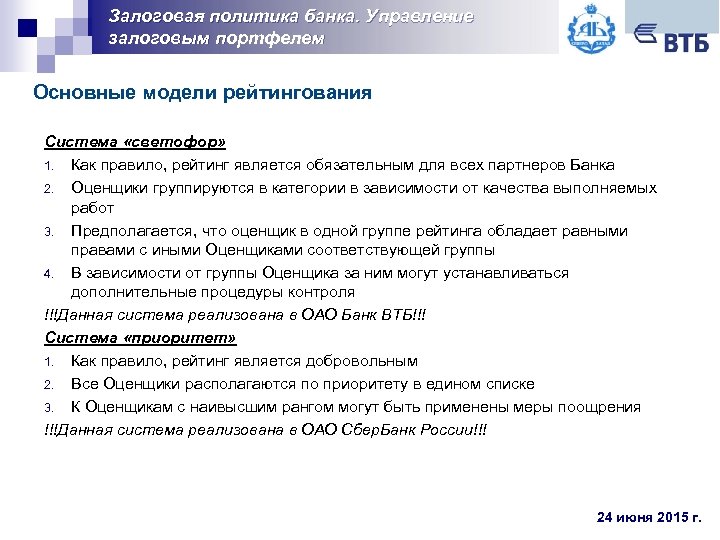 Залоговая политика банка. Управление залоговым портфелем

АБ

ВТБ

Основные модели рейтингования

Система «светофор»

1. Как правило, рейтинг является обязательным для всех партнеров Банка
2. Оценщики группируются в категории в зависимости от качества выполняемых работ
3. Предполагается, что оценщик в одной группе рейтинга обладает равными правами с иными Оценщиками соответствующей группы
4. В зависимости от группы Оценщика за ним могут устанавливаться дополнительные процедуры контроля

!!!Данная система реализована в ОАО Банк ВТБ!!!

Система «приоритет»

1. Как правило, рейтинг является добровольным
2. Все Оценщики располагаются по приоритету в едином списке
3. К Оценщикам с наивысшим рангом могут быть применены меры поощрения

!!!Данная система реализована в ОАО СберБанк России!!!

24 июня 2015 г.